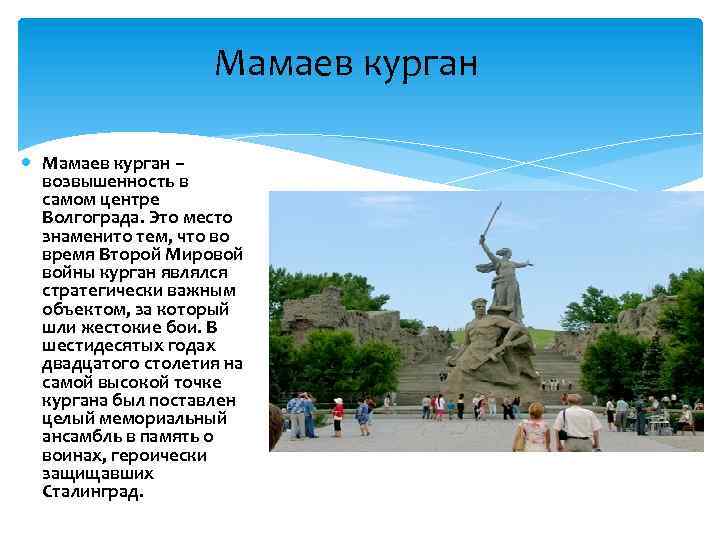 Мамаев курган

Мамаев курган – возвышенность в самом центре Волгограда. Это место знаменито тем, что во время Второй Мировой войны курган являлся стратегически важным объектом, за который шли жестокие бои. В шестидесятых годах двадцатого столетия на самой высокой точке кургана был поставлен целый мемориальный ансамбль в память о воинах, героически защищавших Сталинград.